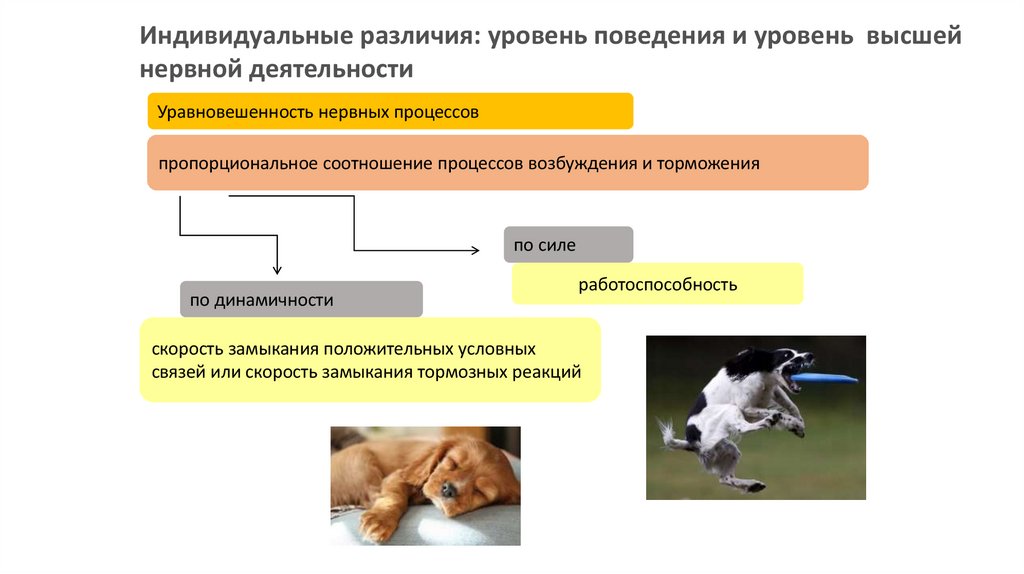 Индивидуальные различия: уровень поведения и уровень высшей нервной деятельности

Уравновешенность нервных процессов

пропорциональное соотношение процессов возбуждения и торможения

по силе

работоспособность

по динамичности

скорость замыкания положительных условных связей или скорость замыкания тормозных реакций